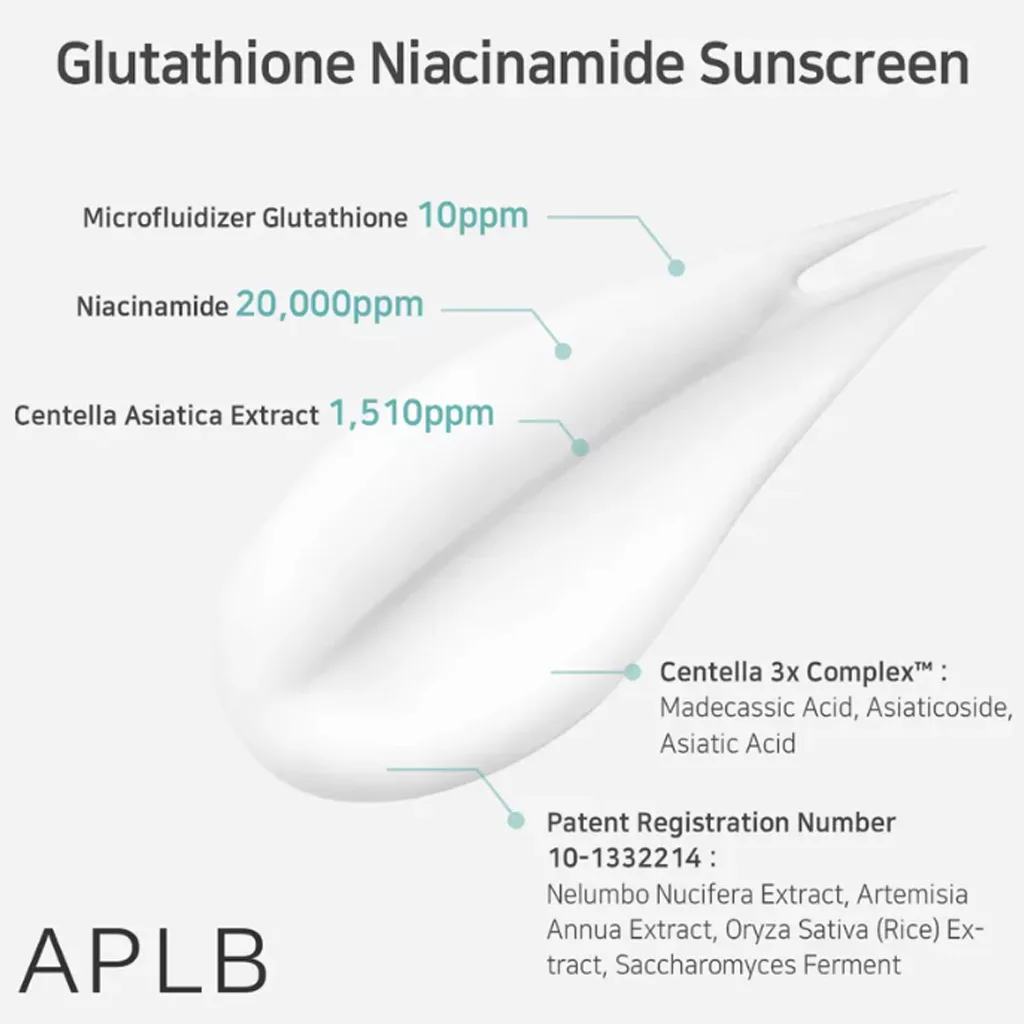 Glutathione Niacinamide Sunscreen

Microfluidizer Glutathione 10ppm

Niacinamide 20,000ppm

Centella Asiatica Extract 1,510ppm

Centella 3x Complex™ : Madecassic Acid, Asiaticoside, Asiatic Acid

Patent Registration Number 10-1332214 : Nelumbo Nucifera Extract, Artemisia Annua Extract, Oryza Sativa (Rice) Extract, Saccharomyces Ferment

APLB